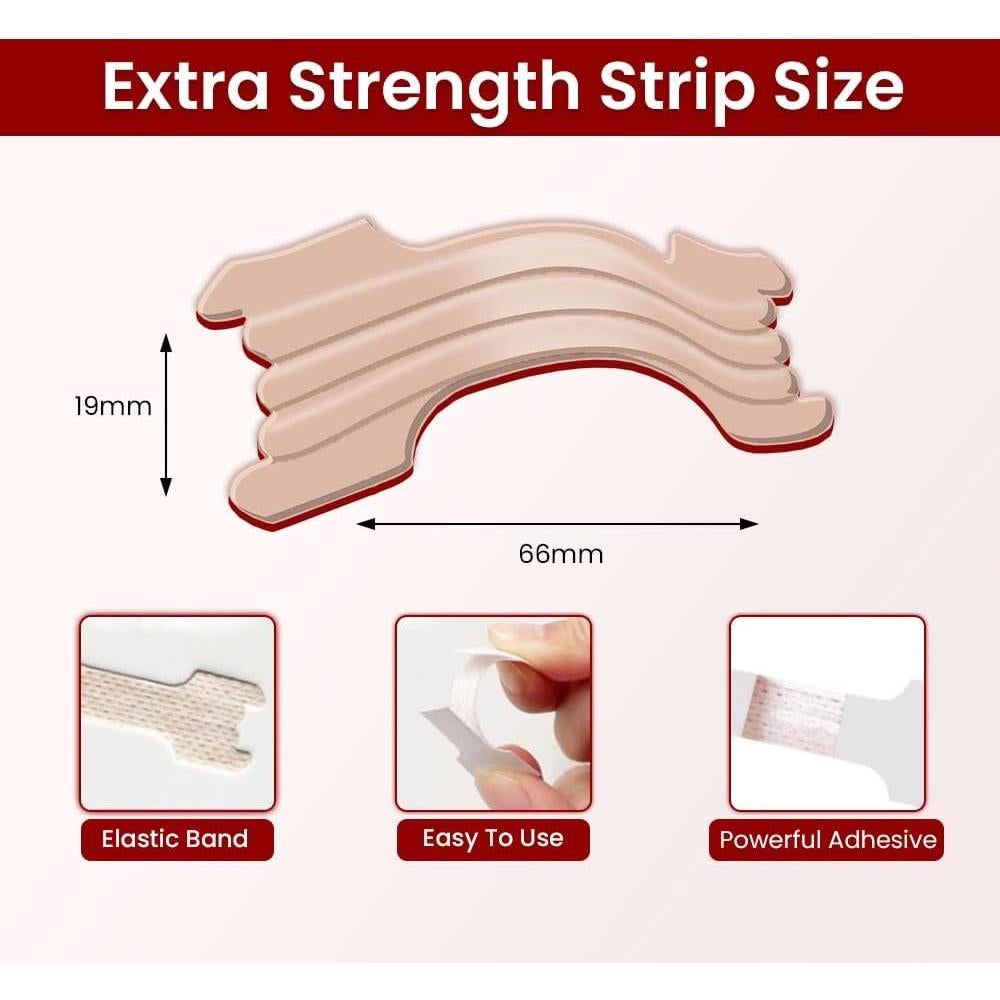 Extra Strength Strip Size

19mm

66mm

Elastic Band

Easy To Use

Powerful Adhesive